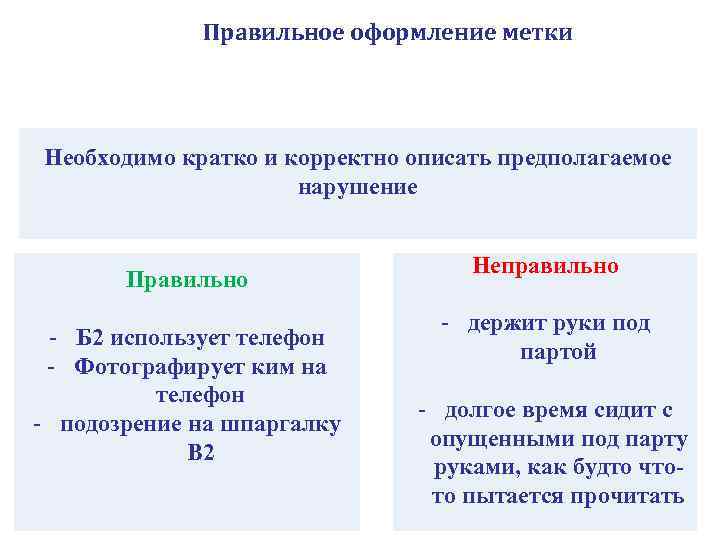 Правильное оформление метки

Необходимо кратко и корректно описать предполагаемое нарушение

Правильно

- Б2 использует телефон
- Фотографирует ким на телефон
- подозрение на шпаргалку В2

Неправильно

- держит руки под партой

- долгое время сидит с опущенными под парту руками, как будто что-то пытается прочитать